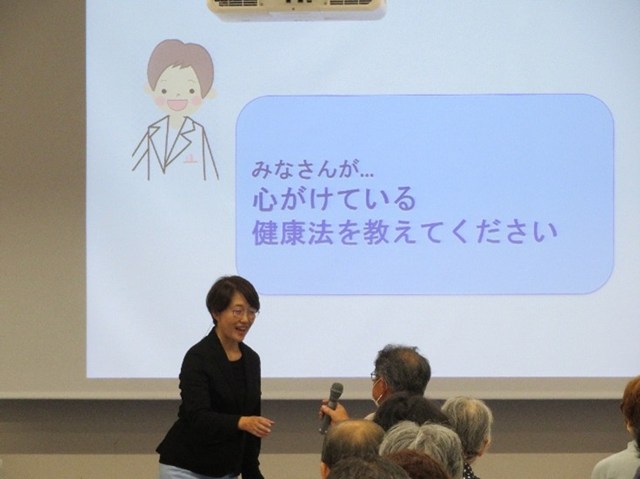 みなさんが…
心がけている
健康法を教えてください